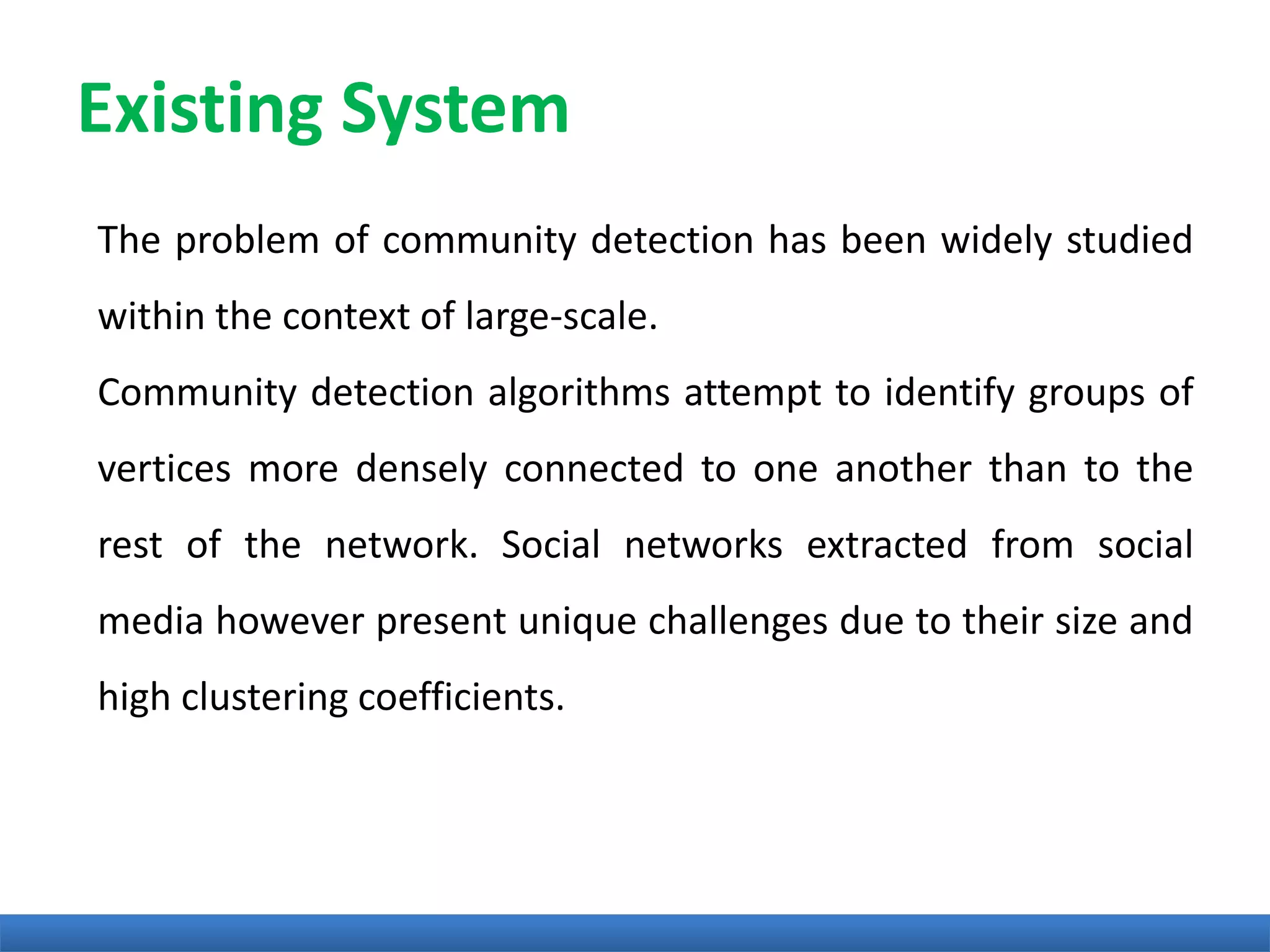 Existing System

The problem of community detection has been widely studied within the context of large-scale.

Community detection algorithms attempt to identify groups of vertices more densely connected to one another than to the rest of the network. Social networks extracted from social media however present unique challenges due to their size and high clustering coefficients.